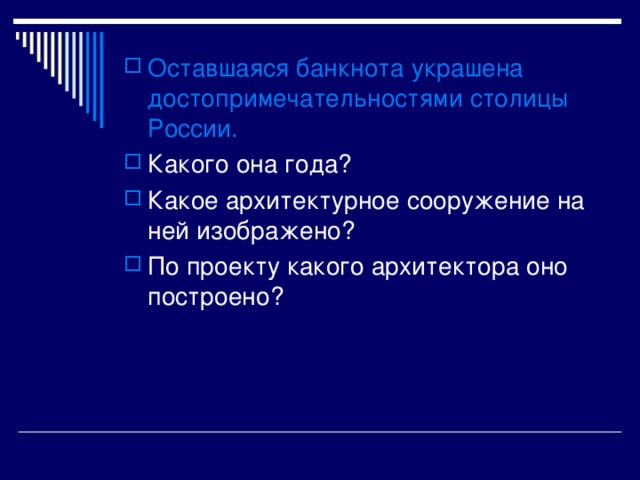 Оставшаяся банкнота украшена достопримечательностями столицы России.

Какого она года?

Какое архитектурное сооружение на ней изображено?

По проекту какого архитектора оно построено?